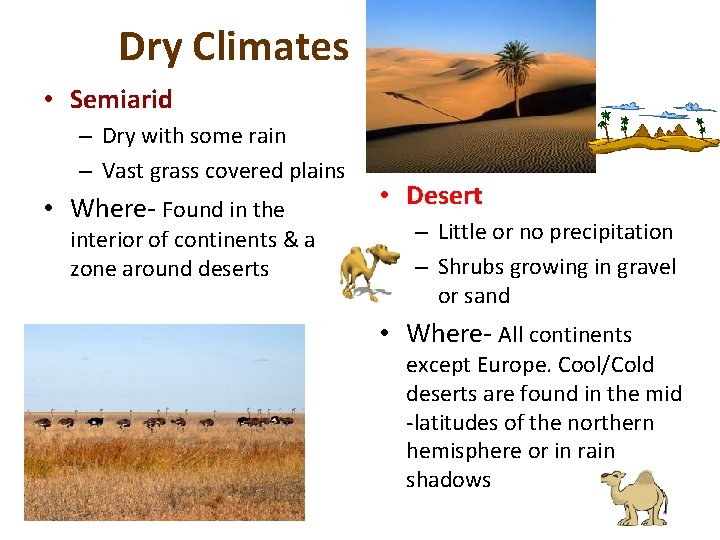 Dry Climates

• Semiarid
– Dry with some rain
– Vast grass covered plains
• Where- Found in the interior of continents & a zone around deserts

• Desert
– Little or no precipitation
– Shrubs growing in gravel or sand
• Where- All continents except Europe. Cool/Cold deserts are found in the mid -latitudes of the northern hemisphere or in rain shadows